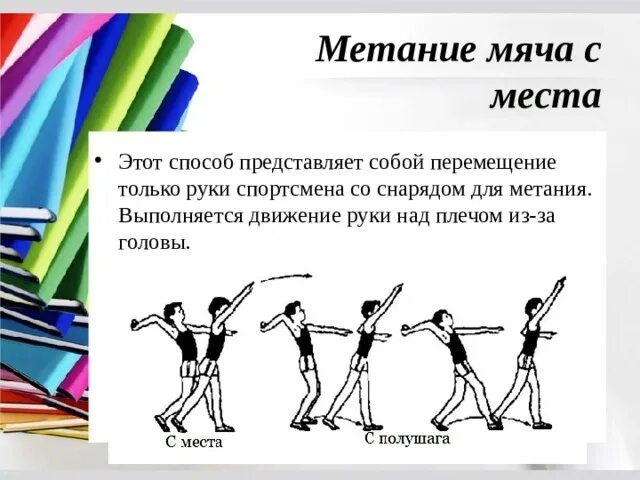 Метание мяча с места

• Этот способ представляет собой перемещение только руки спортсмена со снарядом для метания. Выполняется движение руки над плечом из-за головы.

С места

С полушага